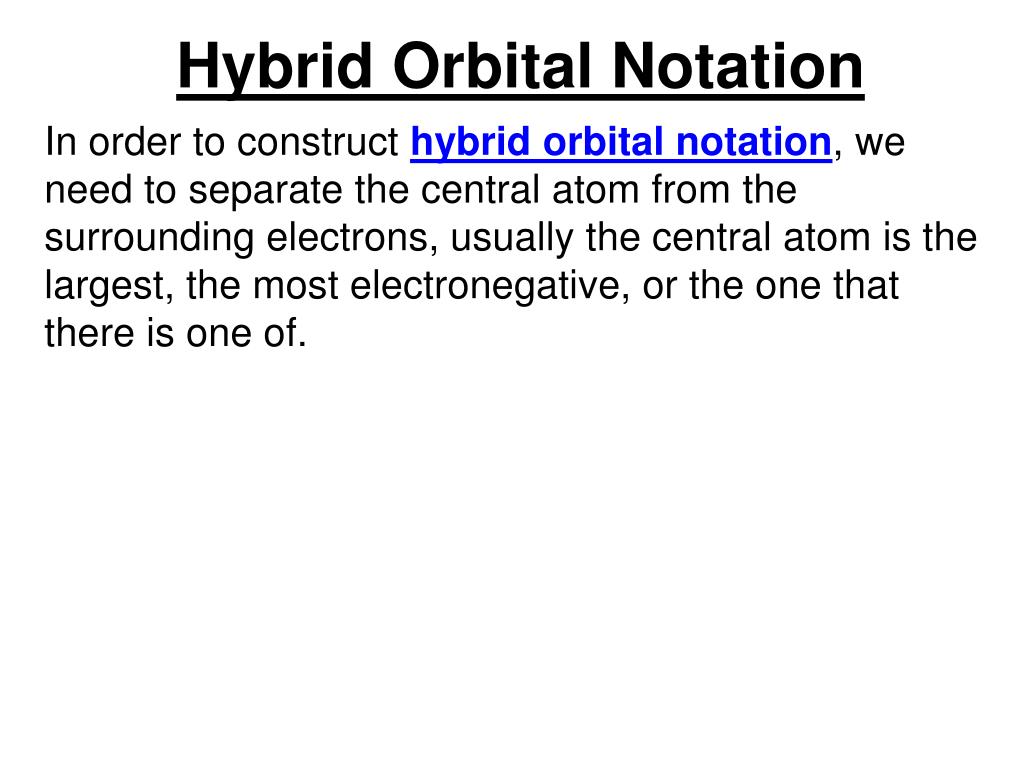 Hybrid Orbital Notation

In order to construct hybrid orbital notation, we need to separate the central atom from the surrounding electrons, usually the central atom is the largest, the most electronegative, or the one that there is one of.